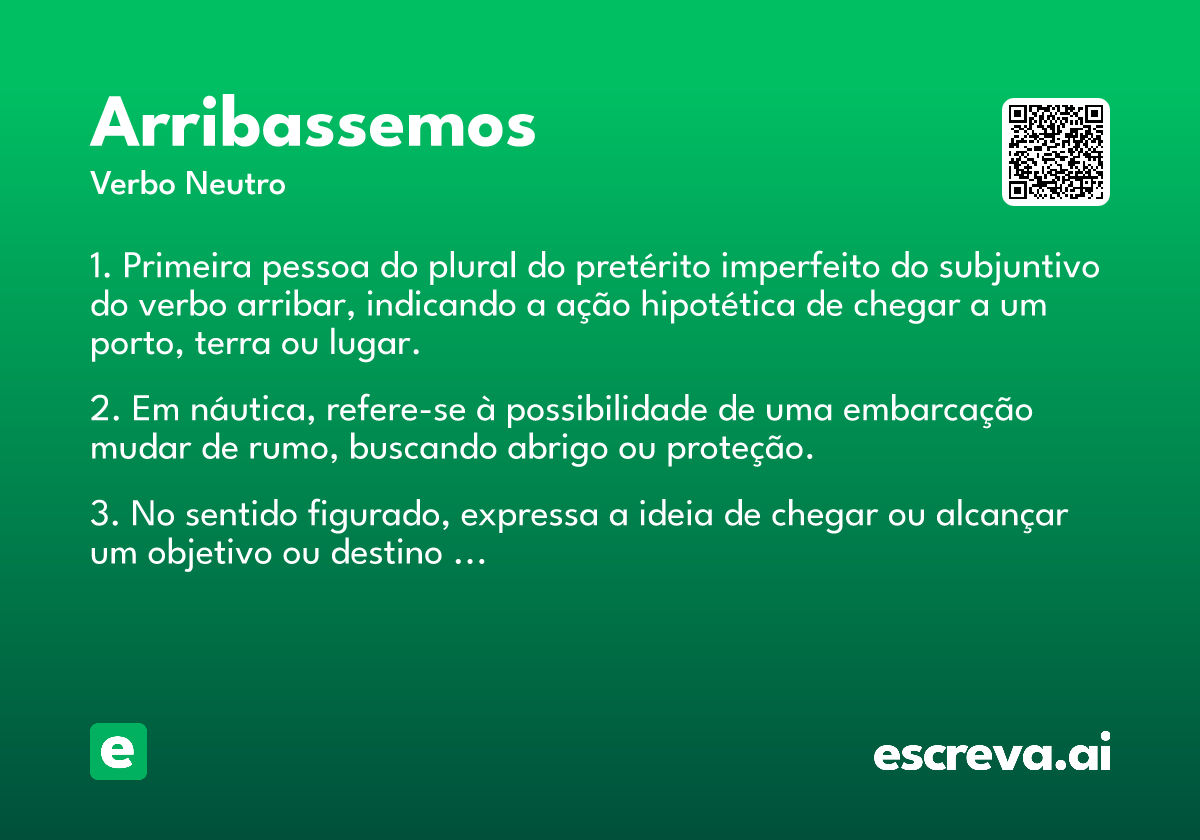 Arribassemos

Verbo Neutro

1. Primeira pessoa do plural do pretérito imperfeito do subjuntivo do verbo arribar, indicando a ação hipotética de chegar a um porto, terra ou lugar.

2. Em náutica, refere-se à possibilidade de uma embarcação mudar de rumo, buscando abrigo ou proteção.

3. No sentido figurado, expressa a ideia de chegar ou alcançar um objetivo ou destino ...

e

escreva.ai